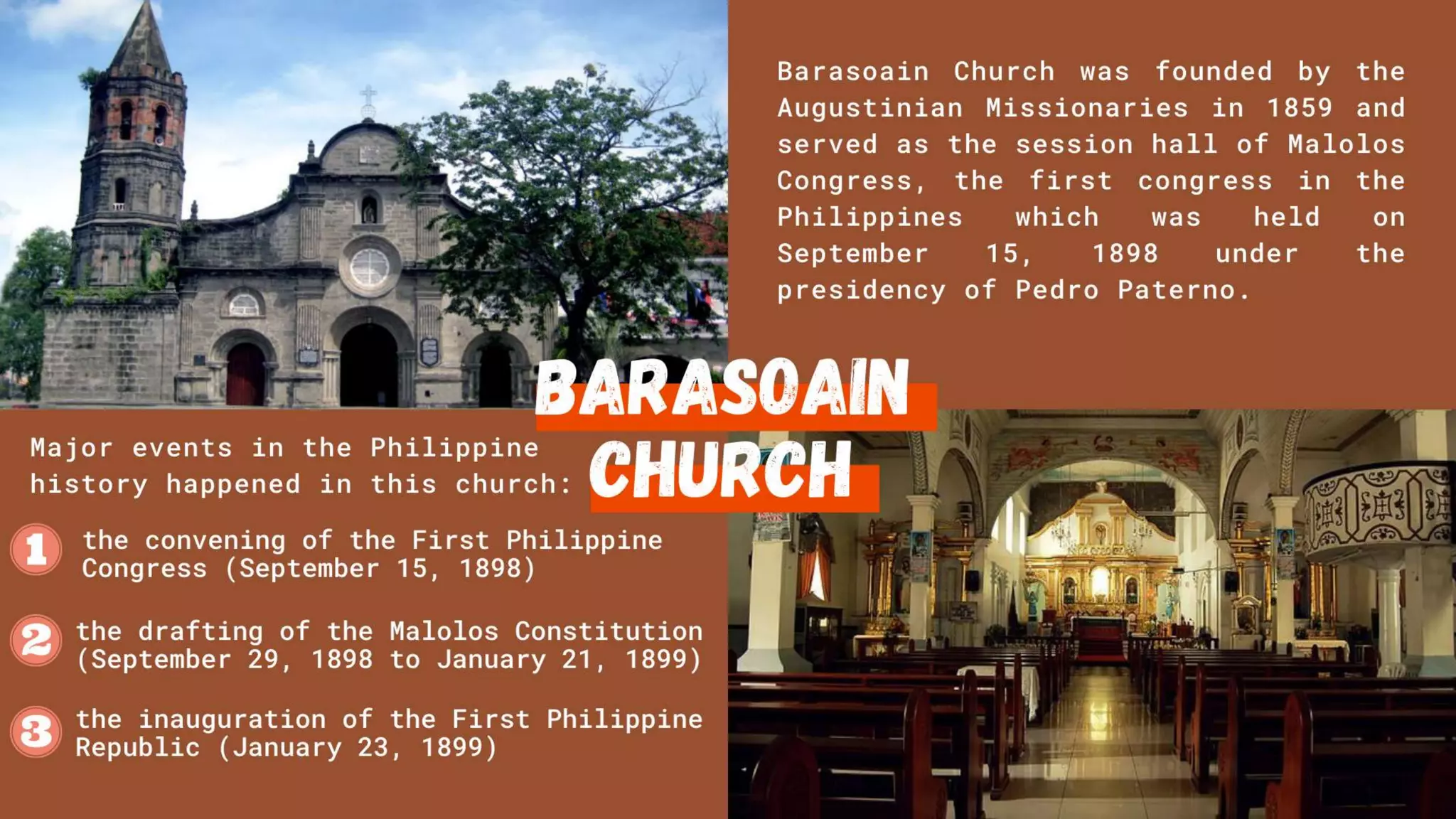 Barasoain Church was founded by the Augustinian Missionaries in 1859 and served as the session hall of Malolos Congress, the first congress in the Philippines which was held on September 15, 1898 under the presidency of Pedro Paterno.

BARASOAIN CHURCH

Major events in the Philippine history happened in this church:

1 the convening of the First Philippine Congress (September 15, 1898)

2 the drafting of the Malolos Constitution (September 29, 1898 to January 21, 1899)

3 the inauguration of the First Philippine Republic (January 23, 1899)